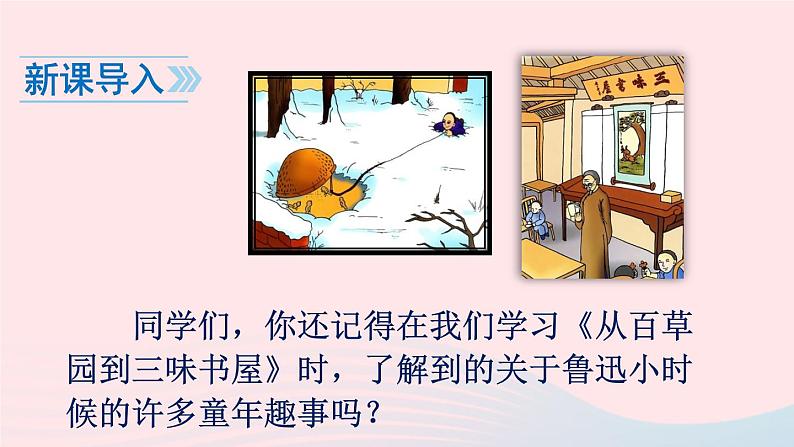 新课导入

三味书屋

同学们，你还记得在我们学习《从百草园到三味书屋》时，了解到的关于鲁迅小时候的许多童年趣事吗？